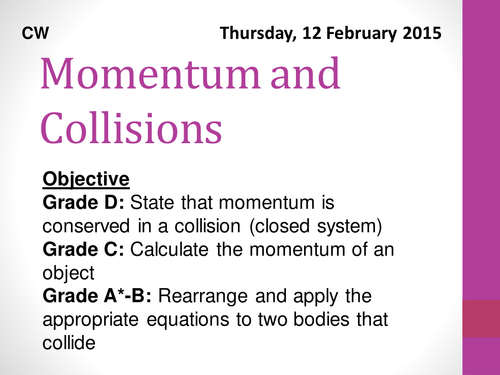 CW Thursday, 12 February 2015

Momentum and Collisions

Objective
Grade D: State that momentum is conserved in a collision (closed system)
Grade C: Calculate the momentum of an object
Grade A*-B: Rearrange and apply the appropriate equations to two bodies that collide